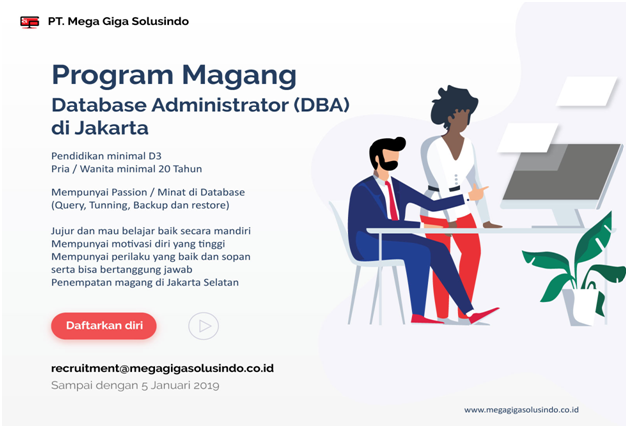 PT. Mega Giga Solusindo

Program Magang
Database Administrator (DBA)
di Jakarta

Pendidikan minimal D3
Pria / Wanita minimal 20 Tahun

Mempunyai Passion / Minat di Database
(Query, Tunning, Backup dan restore)

Jujur dan mau belajar baik secara mandiri
Mempunyai motivasi diri yang tinggi
Mempunyai perilaku yang baik dan sopan
serta bisa bertanggung jawab
Penempatan magang di Jakarta Selatan

Daftarkan diri

recruitment@megagigasolusindo.co.id
Sampai dengan 5 Januari 2019

www.megagigasolusindo.co.id